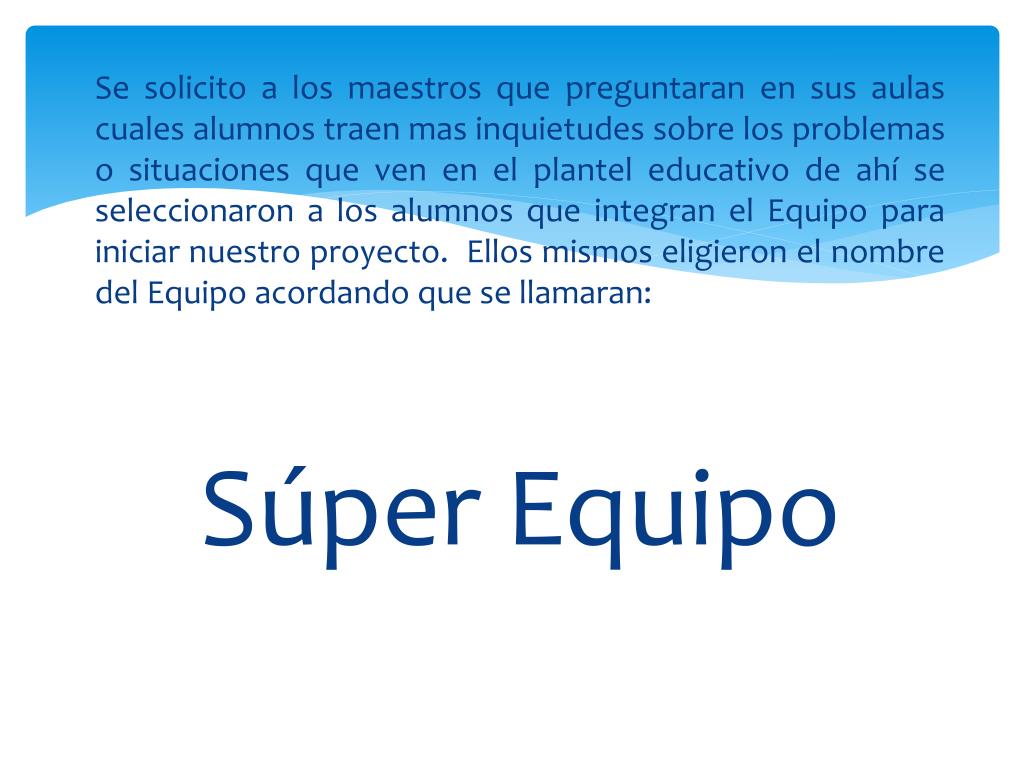 Se solicito a los maestros que preguntaran en sus aulas cuales alumnos traen mas inquietudes sobre los problemas o situaciones que ven en el plantel educativo de ahí se seleccionaron a los alumnos que integran el Equipo para iniciar nuestro proyecto. Ellos mismos eligieron el nombre del Equipo acordando que se llamaran:

Súper Equipo